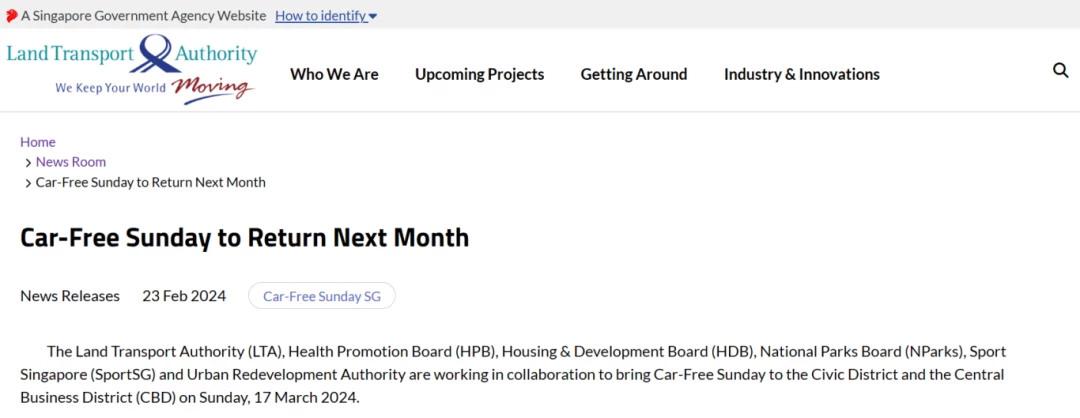 A Singapore Government Agency Website How to identify

Land Transport Authority
We Keep Your World Moving

Who We Are Upcoming Projects Getting Around Industry & Innovations

Home
> News Room
> Car-Free Sunday to Return Next Month

Car-Free Sunday to Return Next Month

News Releases 23 Feb 2024 Car-Free Sunday SG

The Land Transport Authority (LTA), Health Promotion Board (HPB), Housing & Development Board (HDB), National Parks Board (NParks), Sport Singapore (SportSG) and Urban Redevelopment Authority are working in collaboration to bring Car-Free Sunday to the Civic District and the Central Business District (CBD) on Sunday, 17 March 2024.